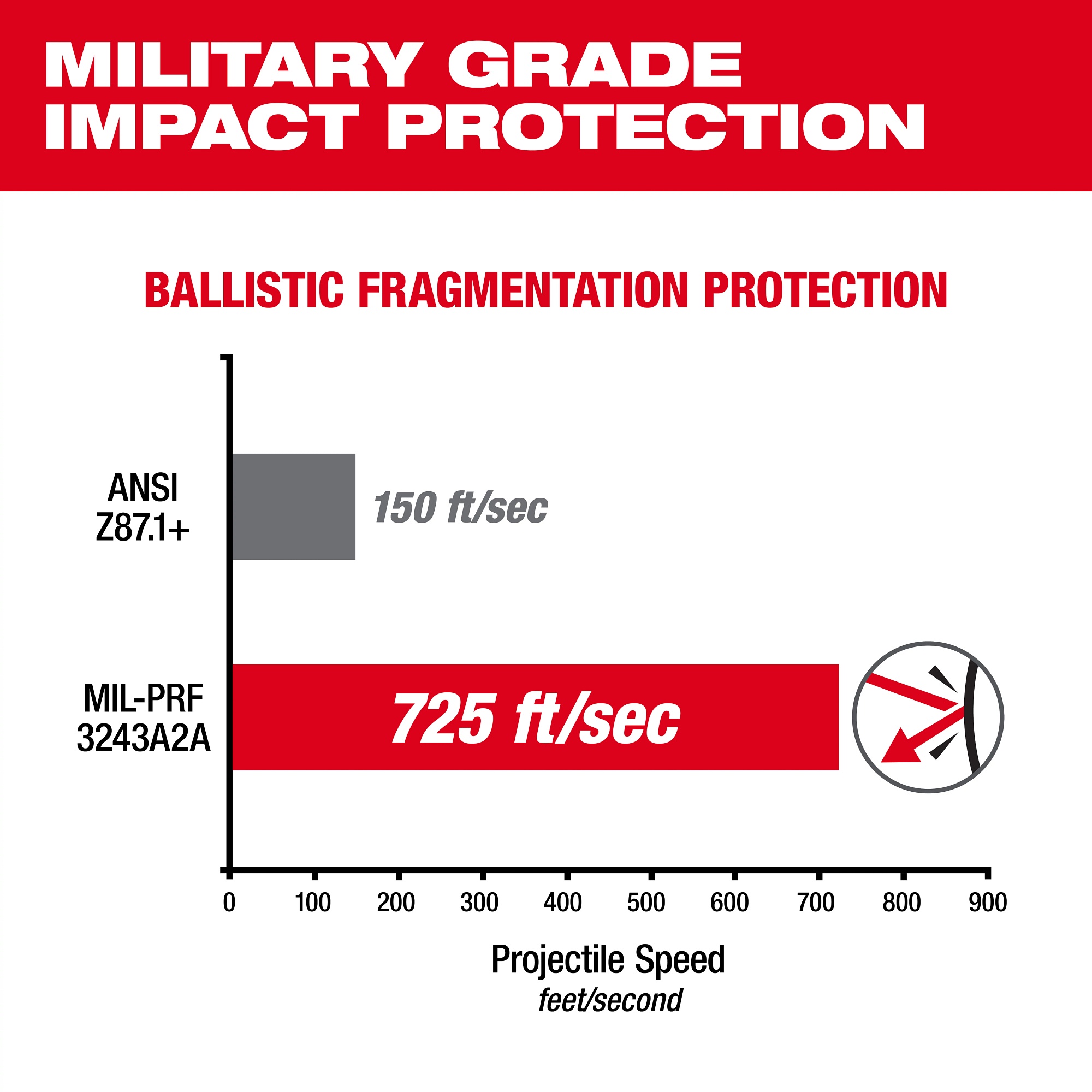 MILITARY GRADE IMPACT PROTECTION

BALLISTIC FRAGMENTATION PROTECTION

ANSI Z87.1+

150 ft/sec

MIL-PRF 3243A2A

725 ft/sec

0
100
200
300
400
500
600
700
800
900

Projectile Speed
feet/second